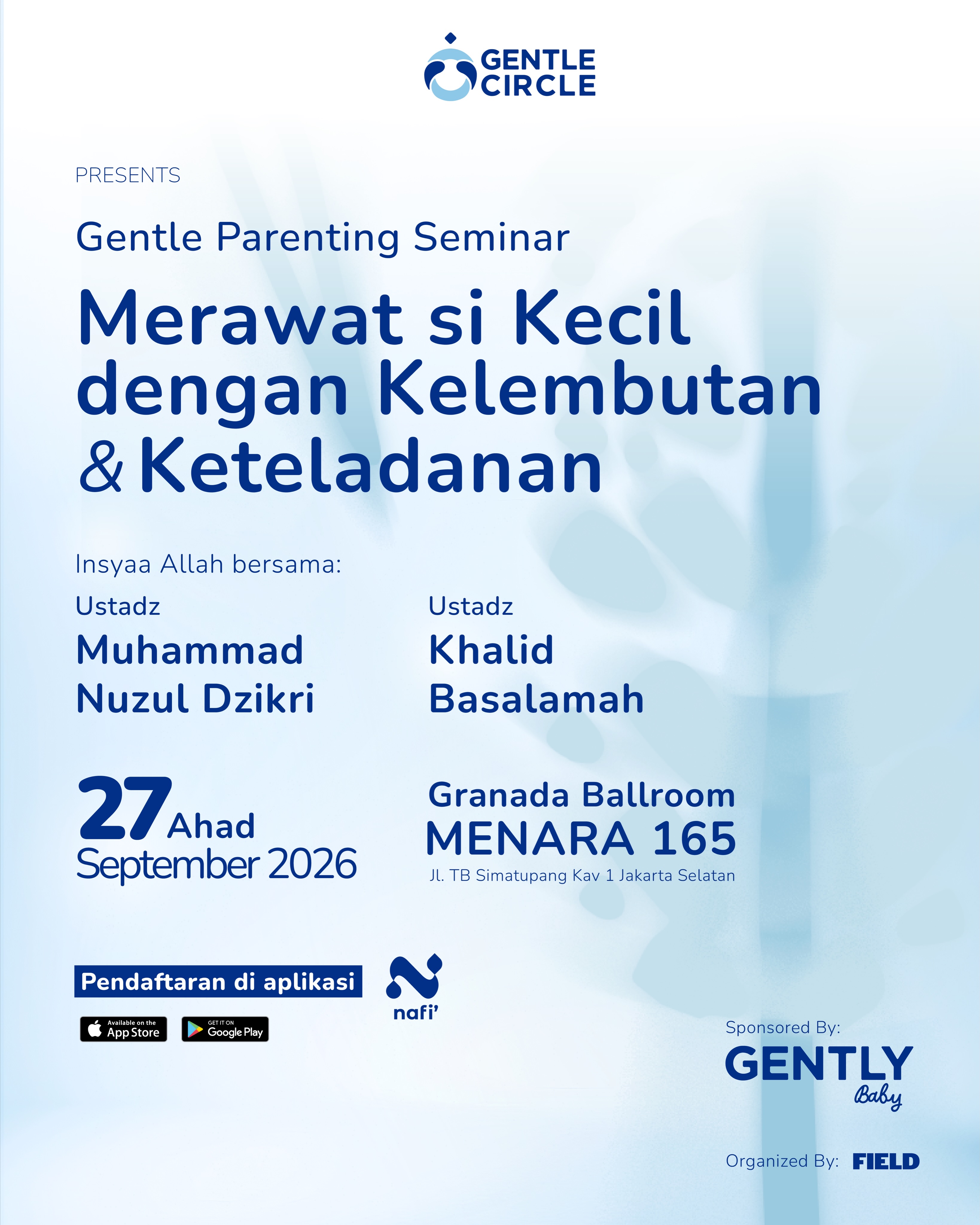 GENTLE CIRCLE

PRESENTS

Gentle Parenting Seminar

Merawat si Kecil dengan Kelembutan & Keteladanan

Insyaa Allah bersama:

Ustadz
Muhammad Nuzul Dzikri

Ustadz
Khalid Basalamah

27 Ahad
September 2026

Granada Ballroom
MENARA 165
Jl. TB Simatupang Kav 1 Jakarta Selatan

Pendaftaran di aplikasi

nafi'

Available on the App Store

GET IT ON Google Play

Sponsored By:
GENTLY
Baby

Organized By: FIELD